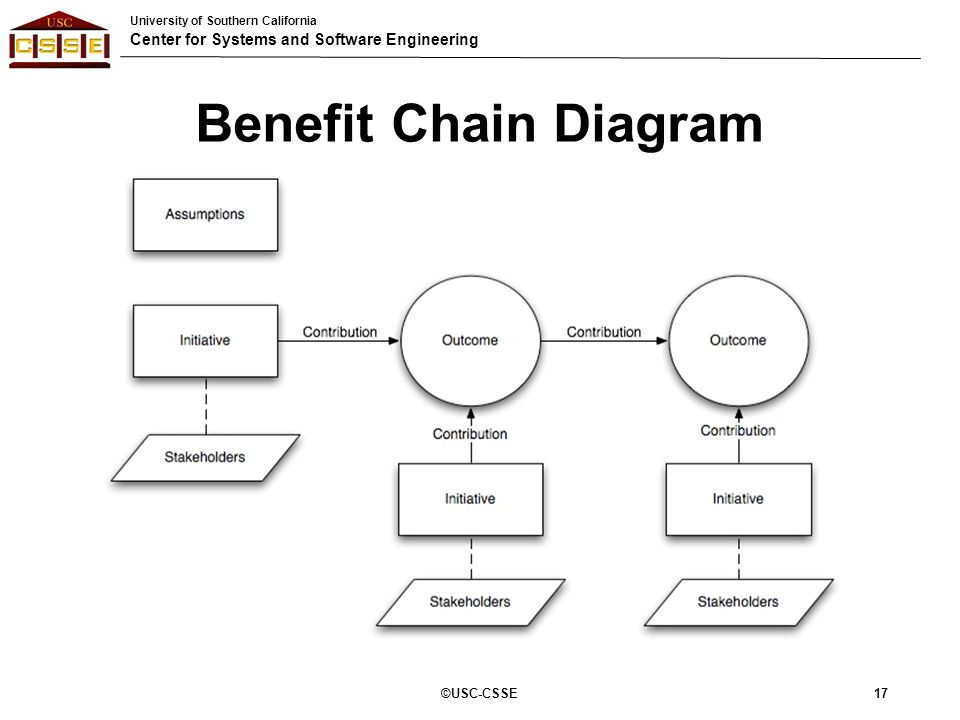 USC
CSSE

University of Southern California
Center for Systems and Software Engineering

Benefit Chain Diagram

Assumptions

Initiative

Contribution

Outcome

Contribution

Outcome

Stakeholders

Contribution

Contribution

Initiative

Initiative

Stakeholders

Stakeholders

©USC-CSSE

17